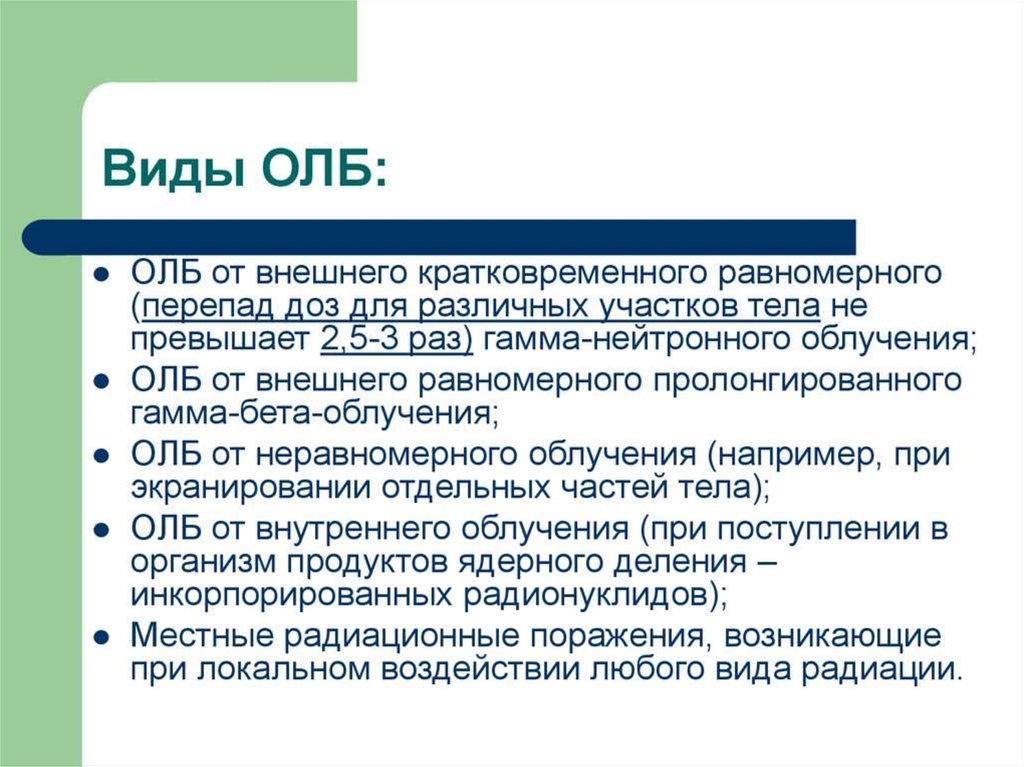 Виды ОЛБ:

- ОЛБ от внешнего кратковременного равномерного (перепад доз для различных участков тела не превышает 2,5-3 раз) гамма-нейтронного облучения;
- ОЛБ от внешнего равномерного пролонгированного гамма-бета-облучения;
- ОЛБ от неравномерного облучения (например, при экранировании отдельных частей тела);
- ОЛБ от внутреннего облучения (при поступлении в организм продуктов ядерного деления – инкорпорированных радионуклидов);
- Местные радиационные поражения, возникающие при локальном воздействии любого вида радиации.